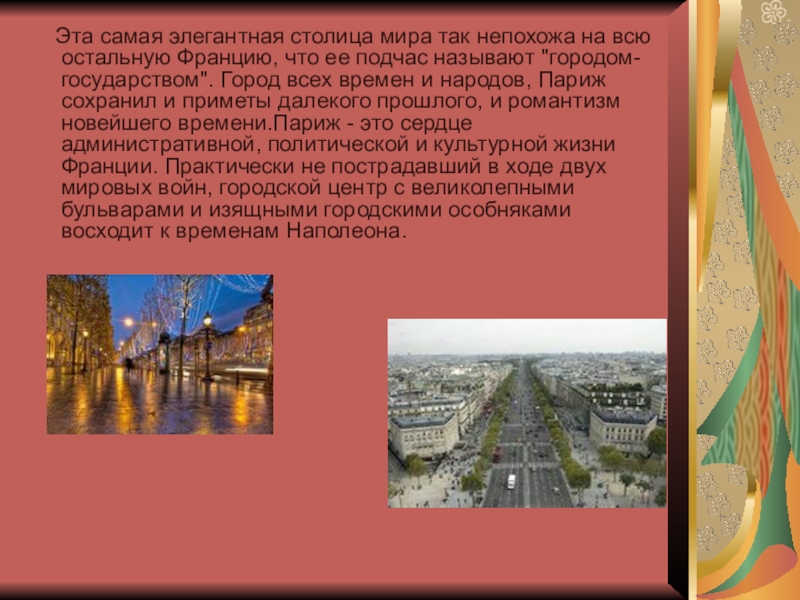 Эта самая элегантная столица мира так непохожа на всю остальную Францию, что ее подчас называют "городом-государством". Город всех времен и народов, Париж сохранил и приметы далекого прошлого, и романтизм новейшего времени.Париж - это сердце административной, политической и культурной жизни Франции. Практически не пострадавший в ходе двух мировых войн, городской центр с великолепными бульварами и изящными городскими особняками восходит к временам Наполеона.